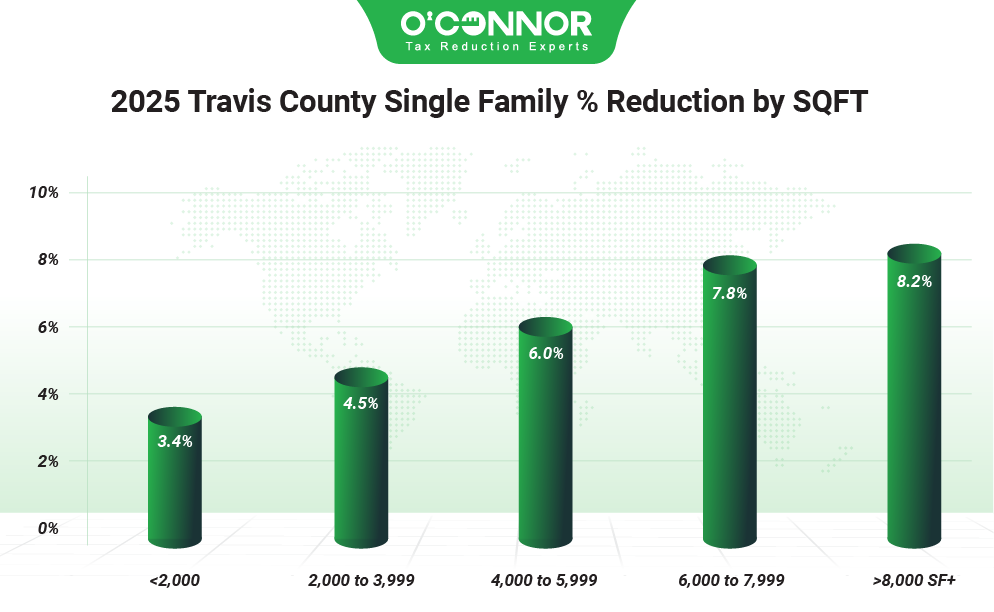 O'CONNOR
Tax Reduction Experts

2025 Travis County Single Family % Reduction by SQFT

10%
8%
6%
4%
2%
0%

3.4%
4.5%
6.0%
7.8%
8.2%

<2,000
2,000 to 3,999
4,000 to 5,999
6,000 to 7,999
>8,000 SF+